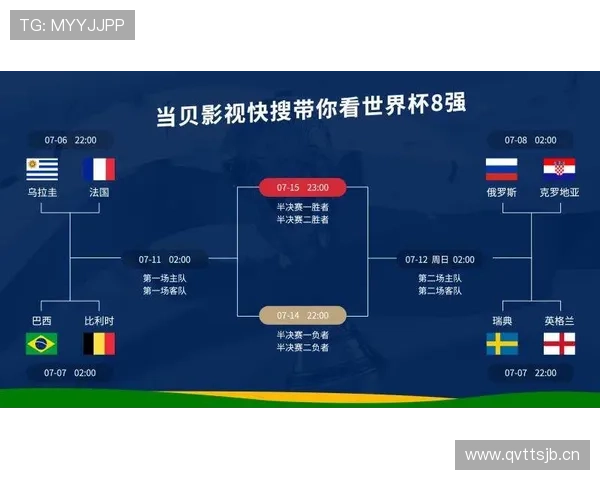 TG: MYYJJPP

当贝影视快搜带你看世界杯8强

07-06 22:00

乌拉圭 法国

07-11 02:00

第一场主队
第一场客队

巴西 比利时

07-07 02:00

07-15 23:00

半决赛一胜者
半决赛二胜者

07-14 22:00

半决赛一负者
半决赛二负者

07-08 02:00

俄罗斯 克罗地亚

07-12 周日 02:00

第二场主队
第二场客队

瑞典 英格兰

07-07 22:00

www.qvttsjb.cn